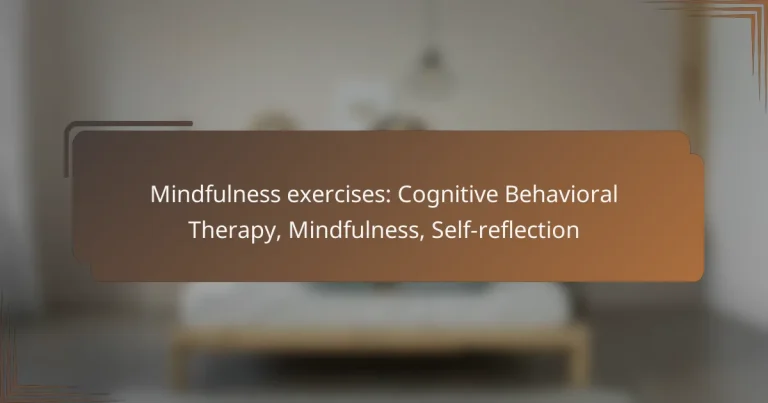 Mindfulness exercises: Cognitive Behavioral Therapy, Mindfulness, Self-reflection